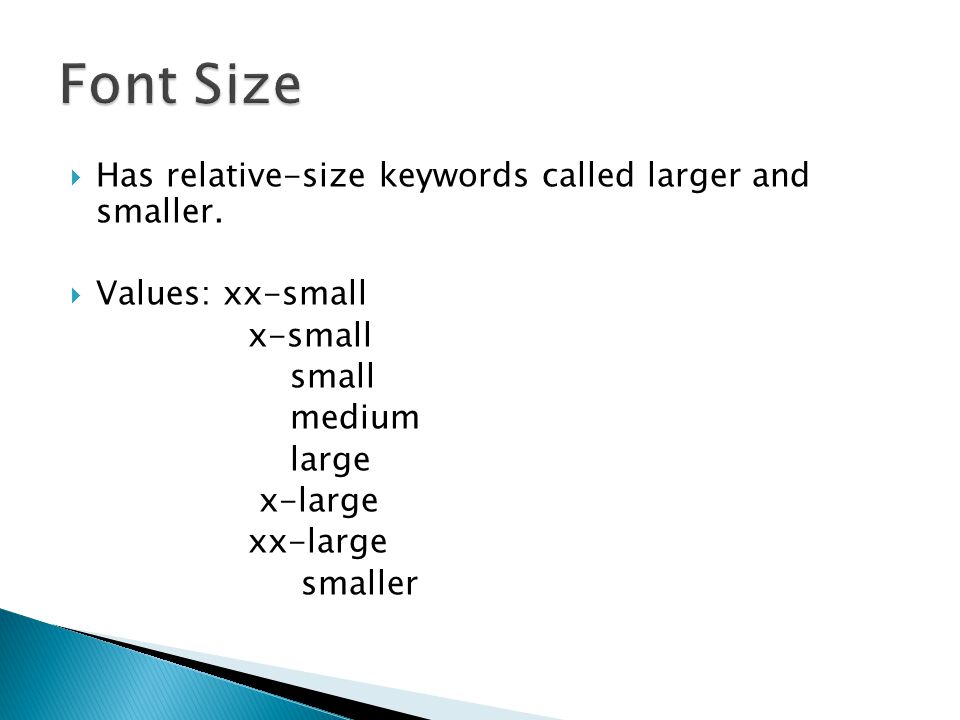 Font Size

Has relative-size keywords called larger and smaller.

Values: xx-small
x-small
small
medium
large
x-large
xx-large
smaller